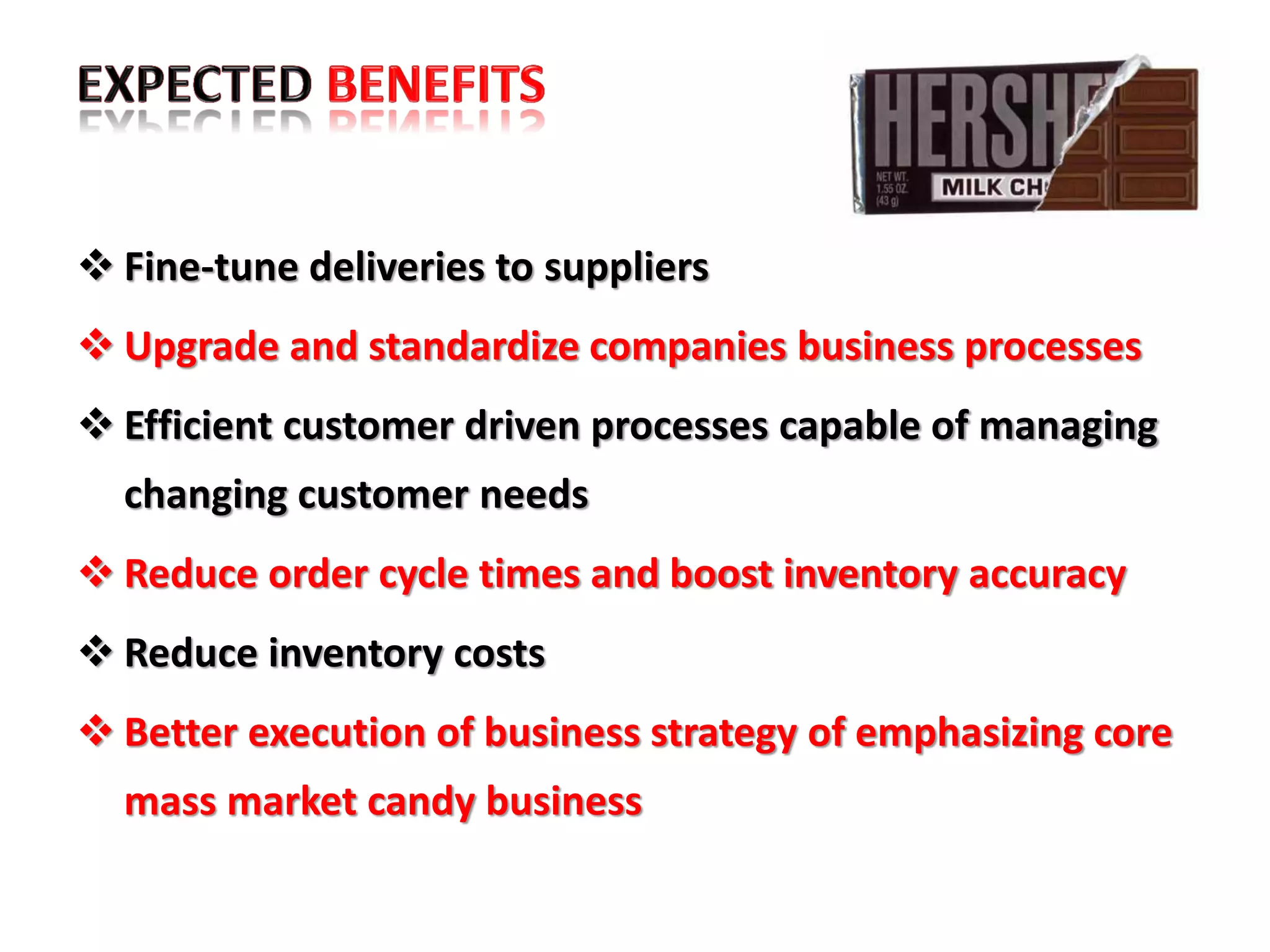 EXPECTED BENEFITS

HERSH

NET WT. 1.55 OZ. (43 g)

MILK CH

❖ Fine-tune deliveries to suppliers

❖ Upgrade and standardize companies business processes

❖ Efficient customer driven processes capable of managing changing customer needs

❖ Reduce order cycle times and boost inventory accuracy

❖ Reduce inventory costs

❖ Better execution of business strategy of emphasizing core mass market candy business